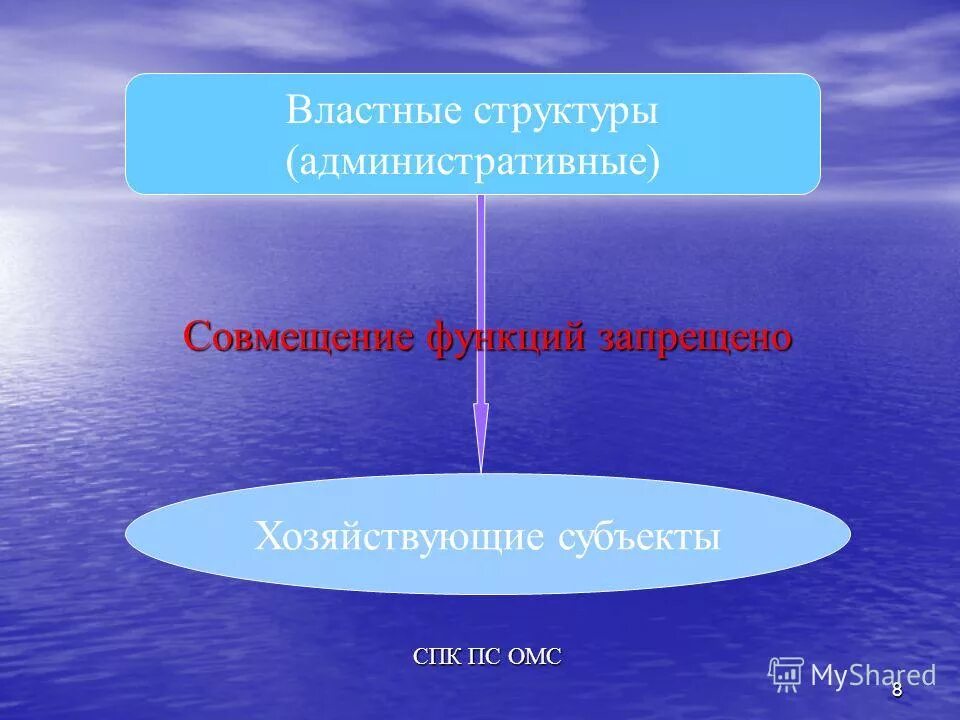 Властные структуры (административные)

Совмещение функций запрещено

Хозяйствующие субъекты

СПК ПС ОМС

MyShared

8